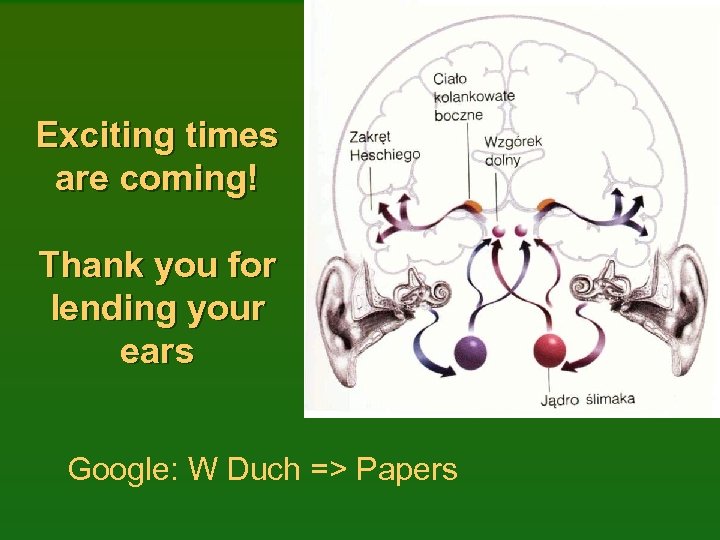 Exciting times are coming!

Thank you for lending your ears

Ciało kolankowate boczne

Zakręt Heschiego

Wzgórek dolny

Jądro ślimaka

Google: W Duch => Papers